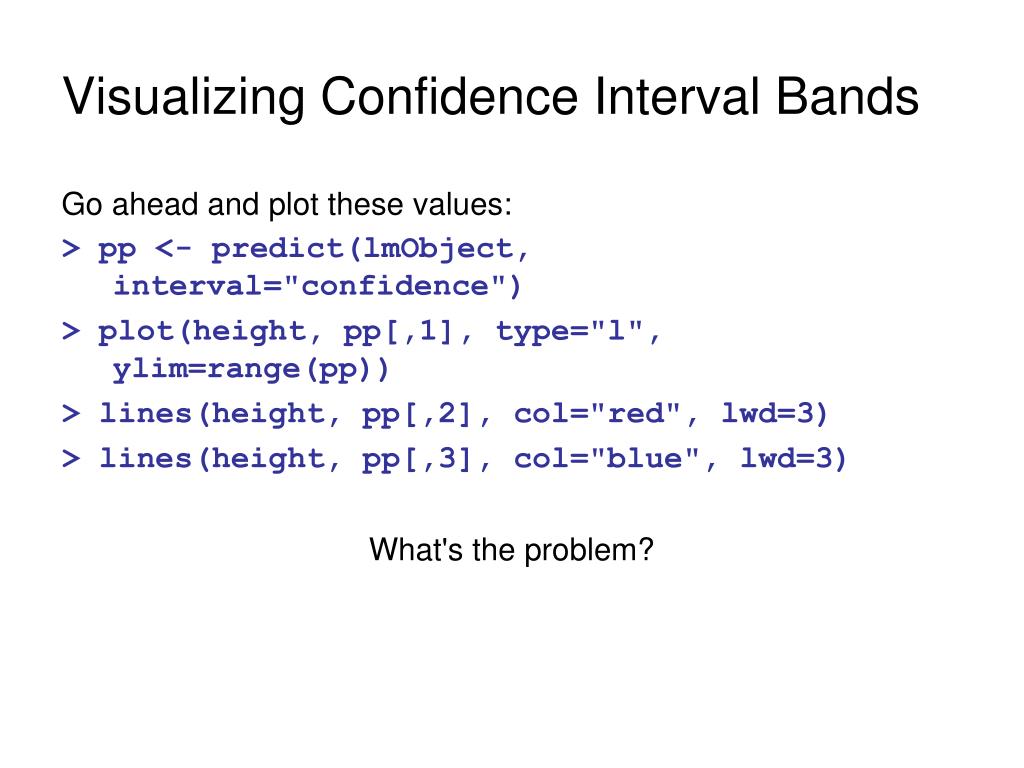 Visualizing Confidence Interval Bands

Go ahead and plot these values:

> pp <- predict(lmObject, interval="confidence")

> plot(height, pp[,1], type="l", ylim=range(pp))

> lines(height, pp[,2], col="red", lwd=3)

> lines(height, pp[,3], col="blue", lwd=3)

What's the problem?